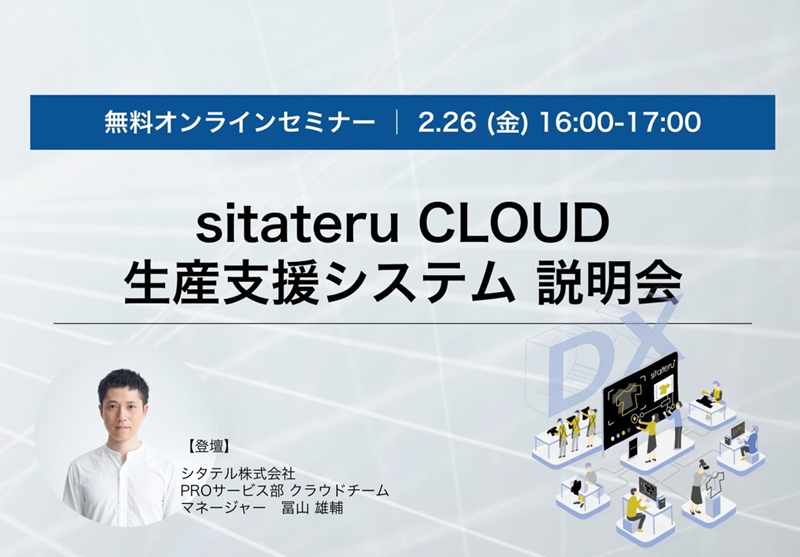 無料オンラインセミナー | 2.26 (金) 16:00-17:00

sitateru CLOUD
生産支援システム 説明会

DX

sitateru

【登壇】
シタテル株式会社
PROサービス部 クラウドチーム
マネージャー 冨山 雄輔